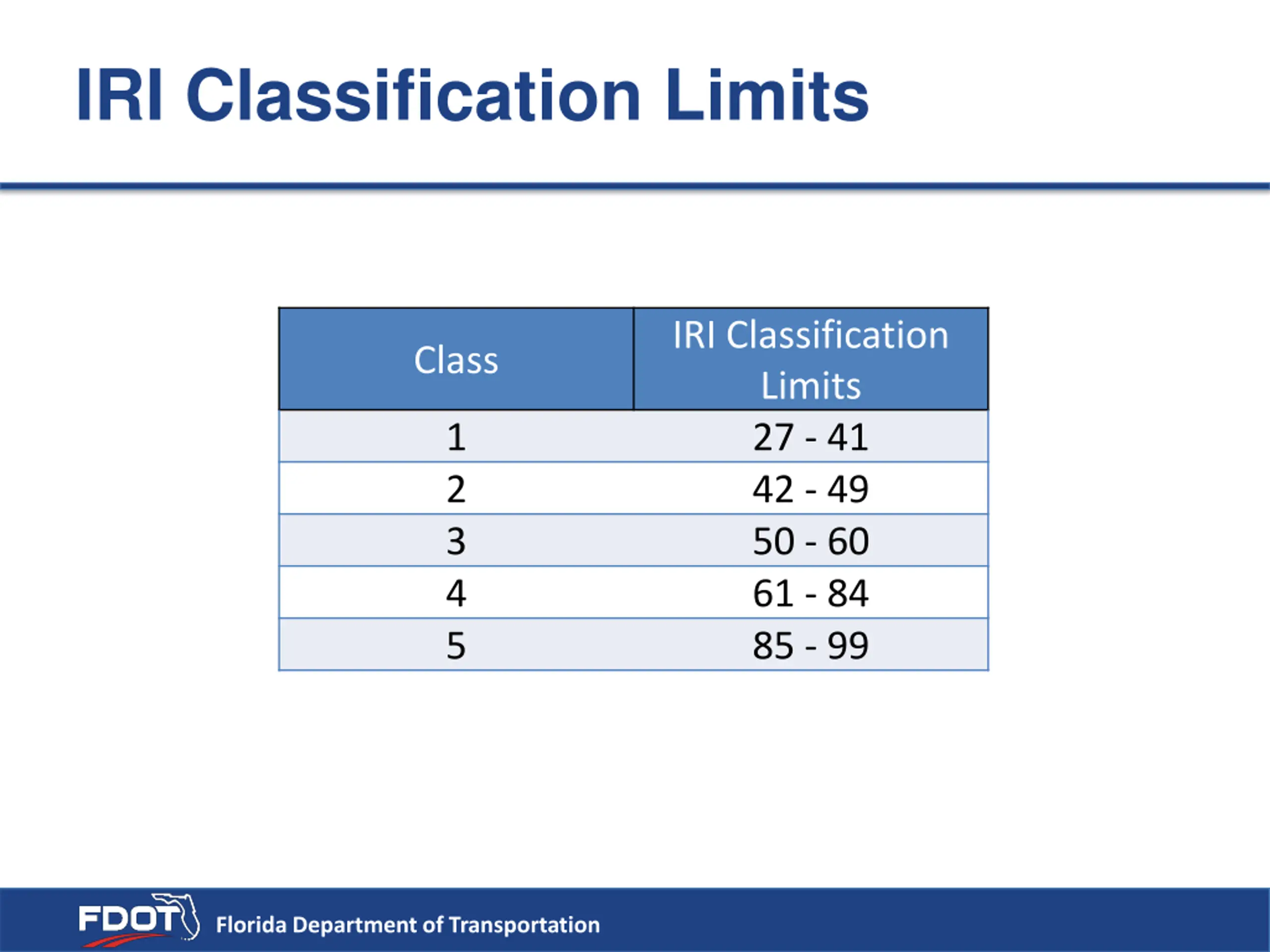 IRI Classification Limits

| Class | IRI Classification Limits |
|---|---|
| 1 | 27 - 41 |
| 2 | 42 - 49 |
| 3 | 50 - 60 |
| 4 | 61 - 84 |
| 5 | 85 - 99 |

FDOT Florida Department of Transportation